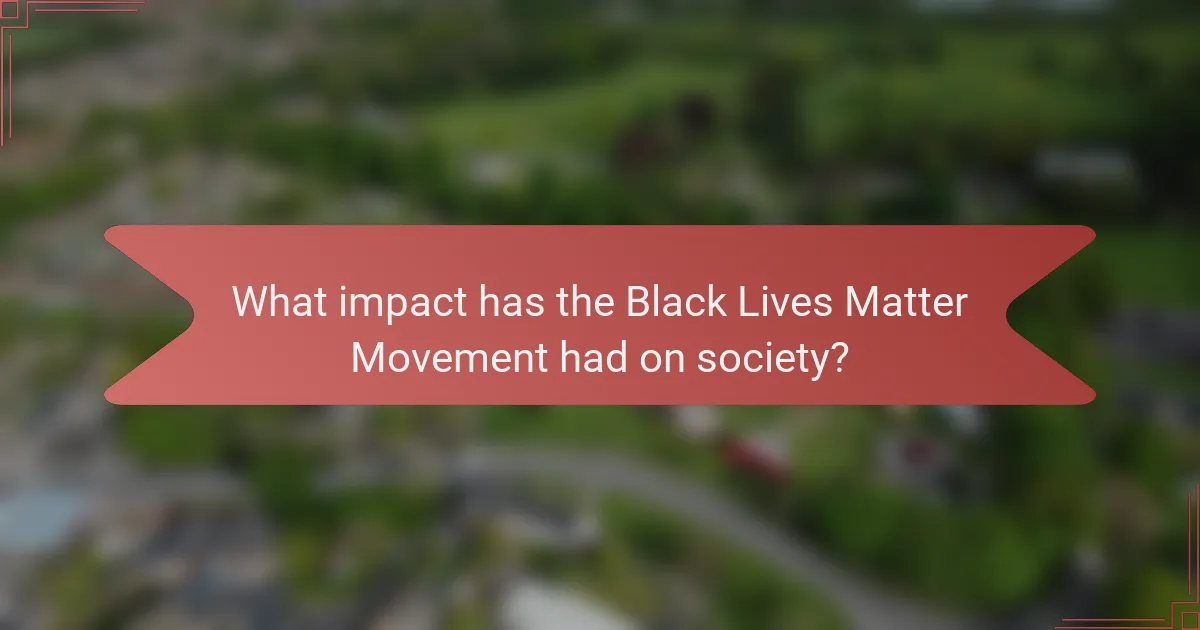 What impact has the Black Lives Matter Movement had on society?